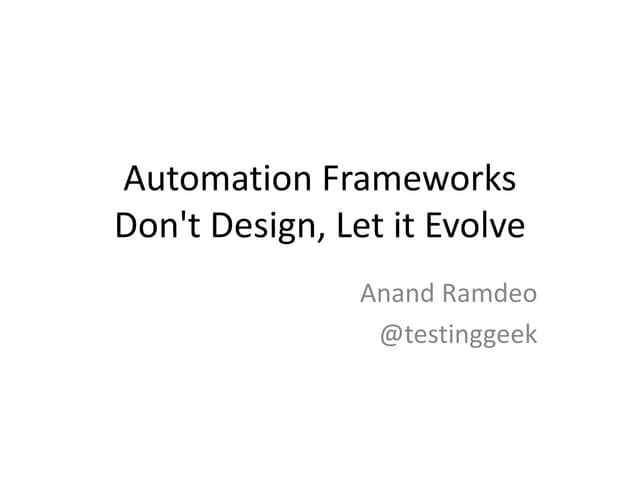 Automation Frameworks
Don't Design, Let it Evolve

Anand Ramdeo
@testinggeek